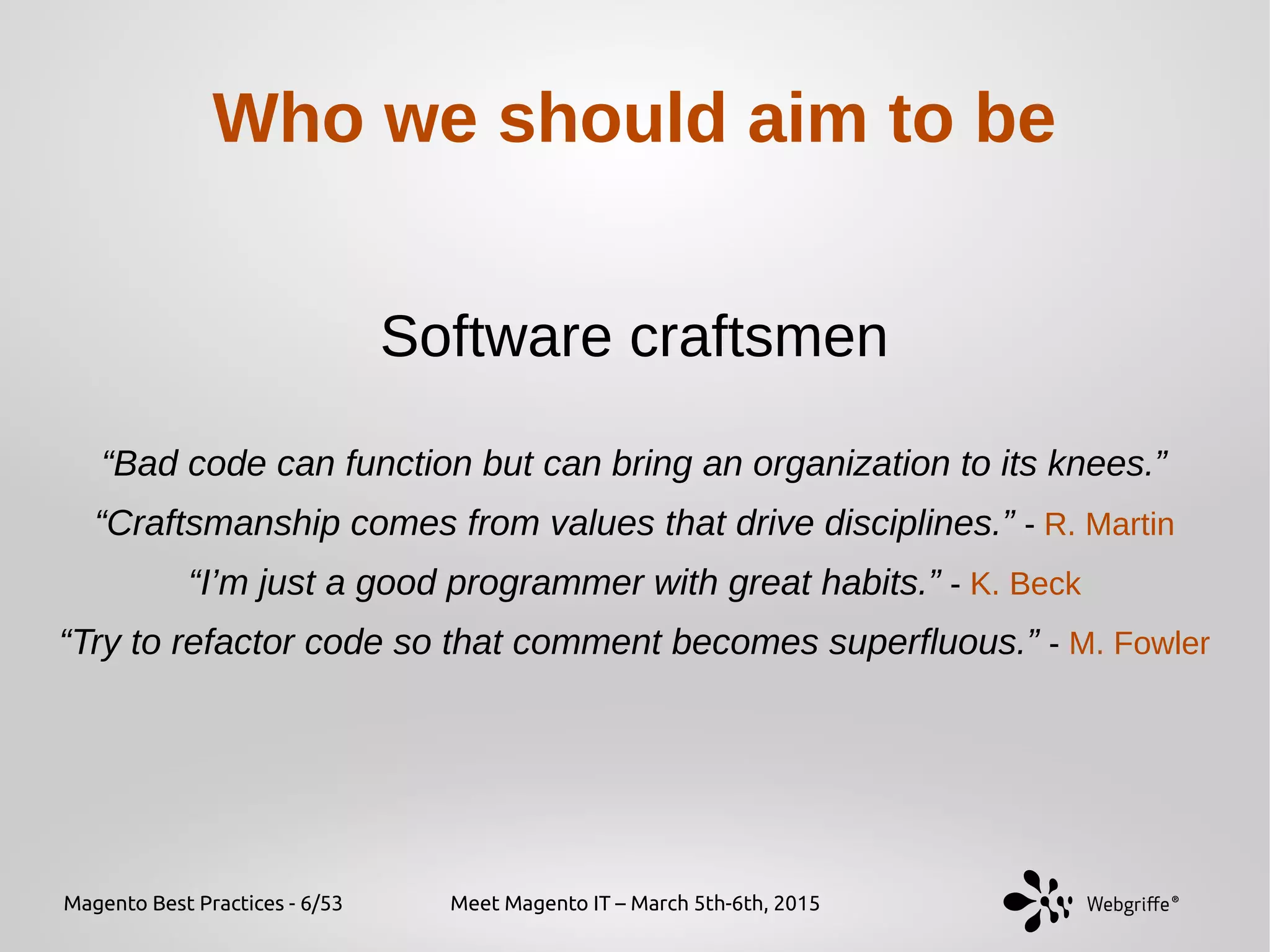 Who we should aim to be

Software craftsmen

“Bad code can function but can bring an organization to its knees.”

“Craftsmanship comes from values that drive disciplines.” - R. Martin

“I’m just a good programmer with great habits.” - K. Beck

“Try to refactor code so that comment becomes superfluous.” - M. Fowler

Magento Best Practices - 6/53

Meet Magento IT – March 5th-6th, 2015

Webgriffe®